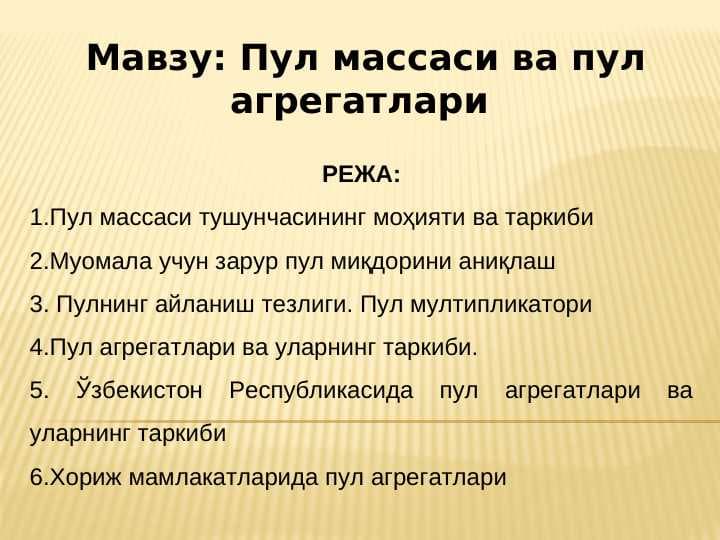 Мавзу: Пул массаси ва пул агрегатлари

РЕЖА:

1.Пул массаси тушунчасининг моҳияти ва таркиби

2.Муомала учун зарур пул миқдорини аниқлаш

3. Пулнинг айланиш тезлиги. Пул мултипликатори

4.Пул агрегатлари ва уларнинг таркиби.

5. Ўзбекистон Республикасида пул агрегатлари ва уларнинг таркиби

6.Хориж мамлакатларида пул агрегатлари